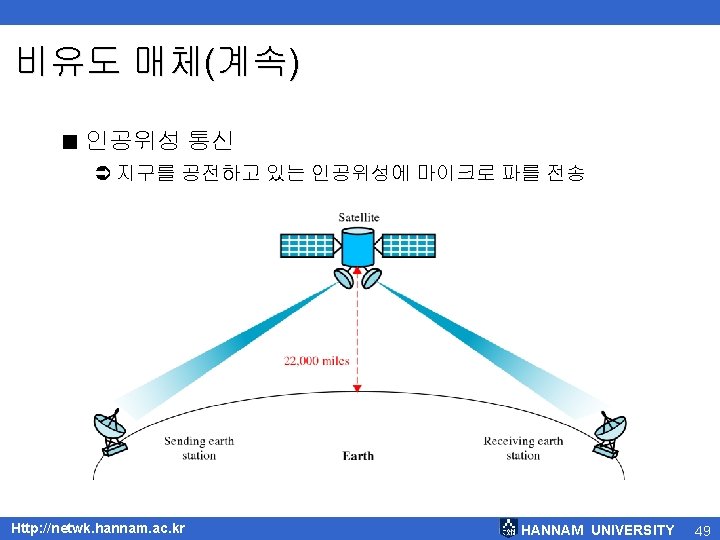 비유도 매체(계속)

■ 인공위성 통신

➲ 지구를 공전하고 있는 인공위성에 마이크로 파를 전송

Satellite

22,000 miles

Sending earth station

Earth

Receiving earth station

Http://netwk.hannam.ac.kr

HANNAM UNIVERSITY 49